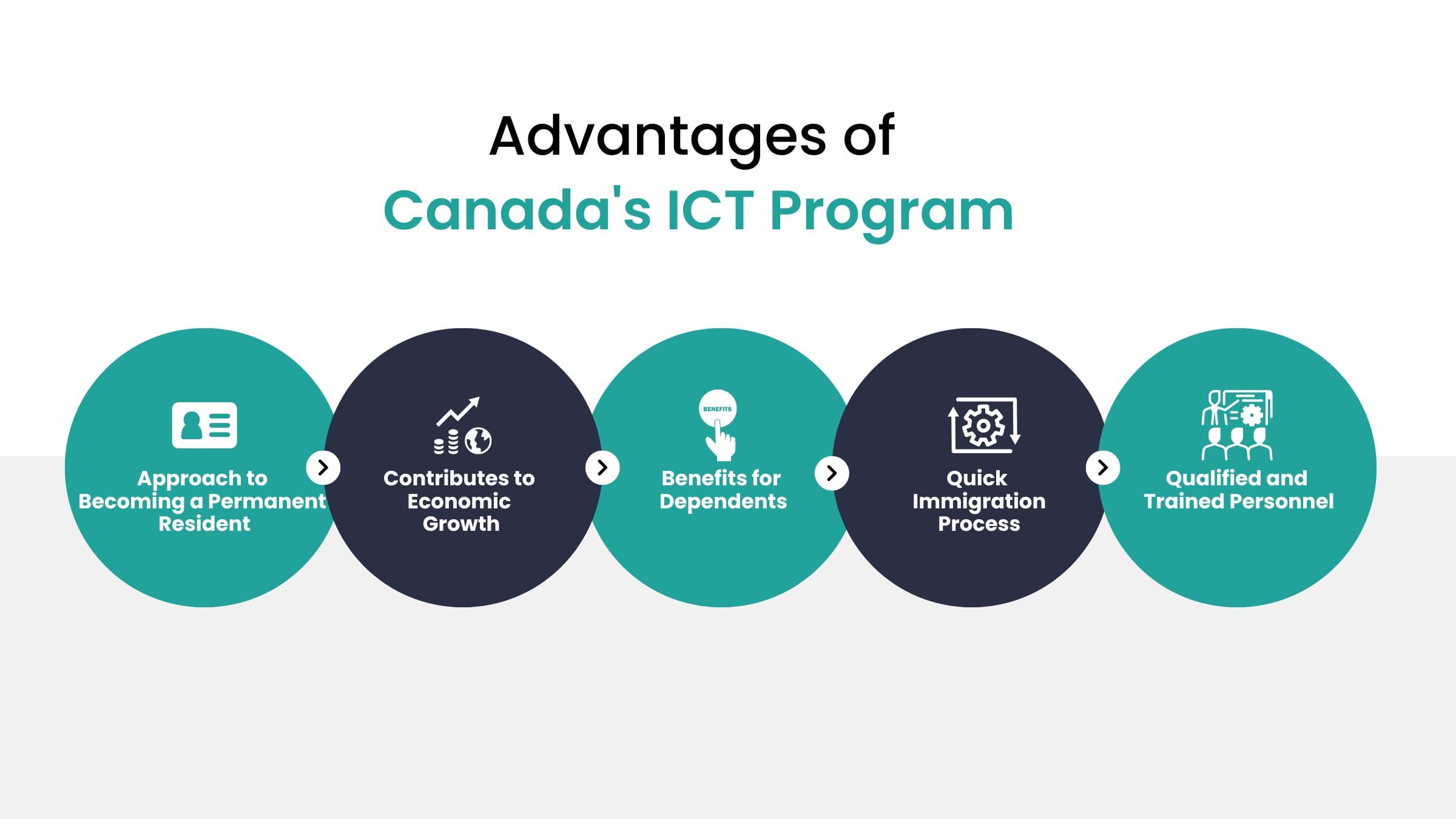 Advantages of
Canada's ICT Program

Approach to Becoming a Permanent Resident

Contributes to Economic Growth

BENEFITS

Benefits for Dependents

Quick Immigration Process

Qualified and Trained Personnel